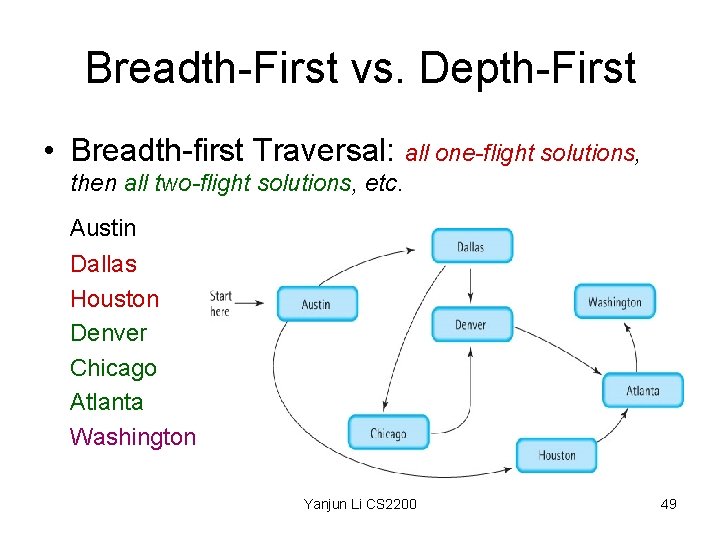 Breadth-First vs. Depth-First

• Breadth-first Traversal: all one-flight solutions, then all two-flight solutions, etc.

Austin
Dallas
Houston
Denver
Chicago
Atlanta
Washington

Start here
Austin
Dallas
Denver
Washington
Atlanta
Chicago
Houston

Yanjun Li CS2200

49